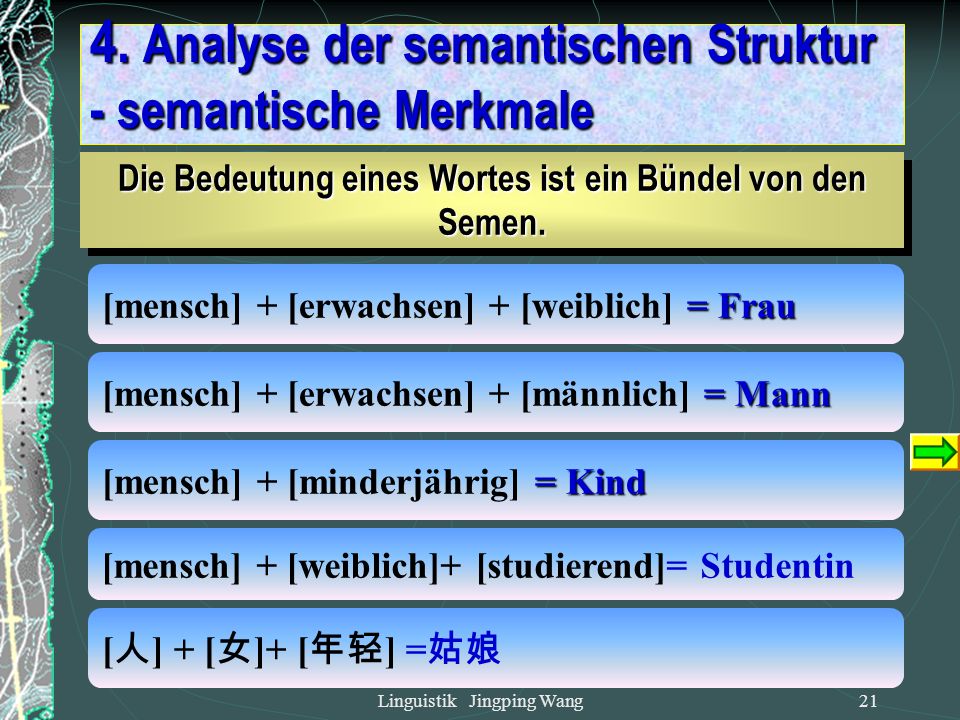 4. Analyse der semantischen Struktur - semantische Merkmale

Die Bedeutung eines Wortes ist ein Bündel von den Semen.

[mensch] + [erwachsen] + [weiblich] = Frau

[mensch] + [erwachsen] + [männlich] = Mann

[mensch] + [minderjährig] = Kind

[mensch] + [weiblich]+ [studierend]= Studentin

[人] + [女]+ [年轻] =姑娘

Linguistik Jingping Wang

21